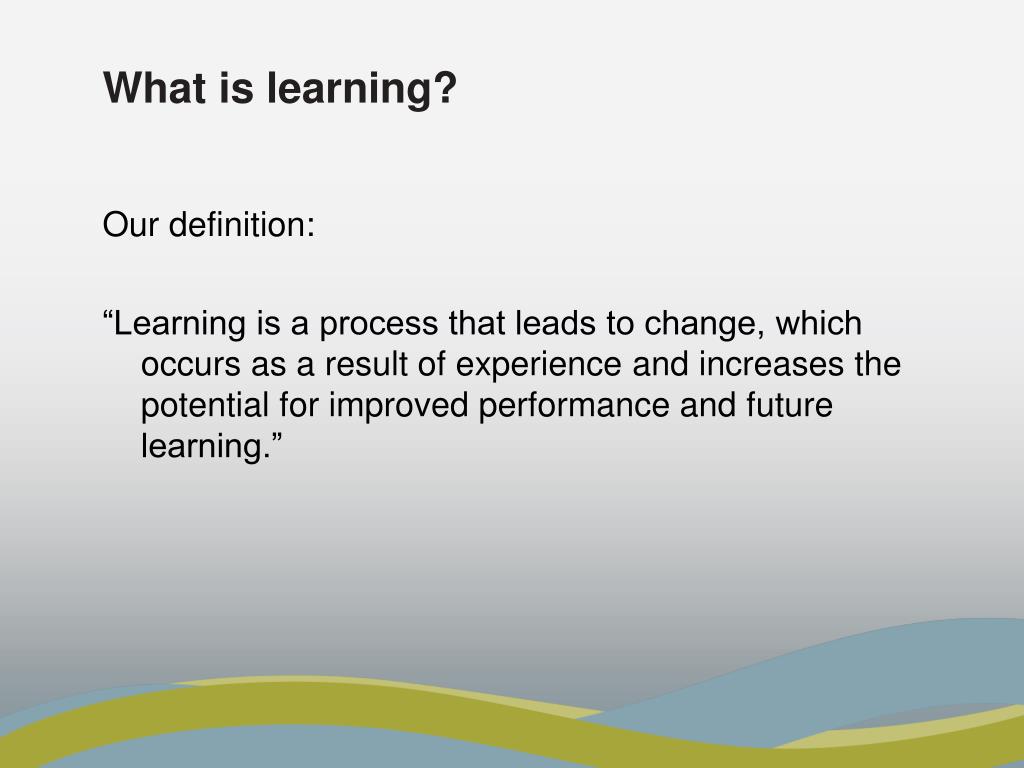 What is learning?

Our definition:

“Learning is a process that leads to change, which occurs as a result of experience and increases the potential for improved performance and future learning.”